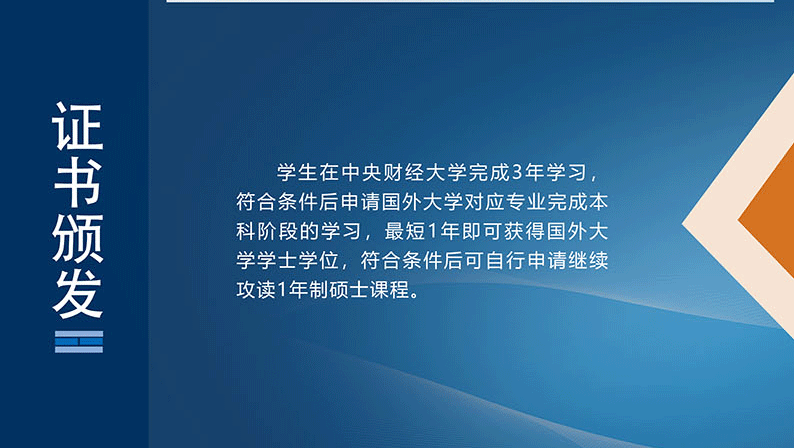 证书颁发

学生在中央财经大学完成3年学习，符合条件后申请国外大学对应专业完成本科阶段的学习，最短1年即可获得国外大学学士学位，符合条件后可自行申请继续攻读1年制硕士课程。